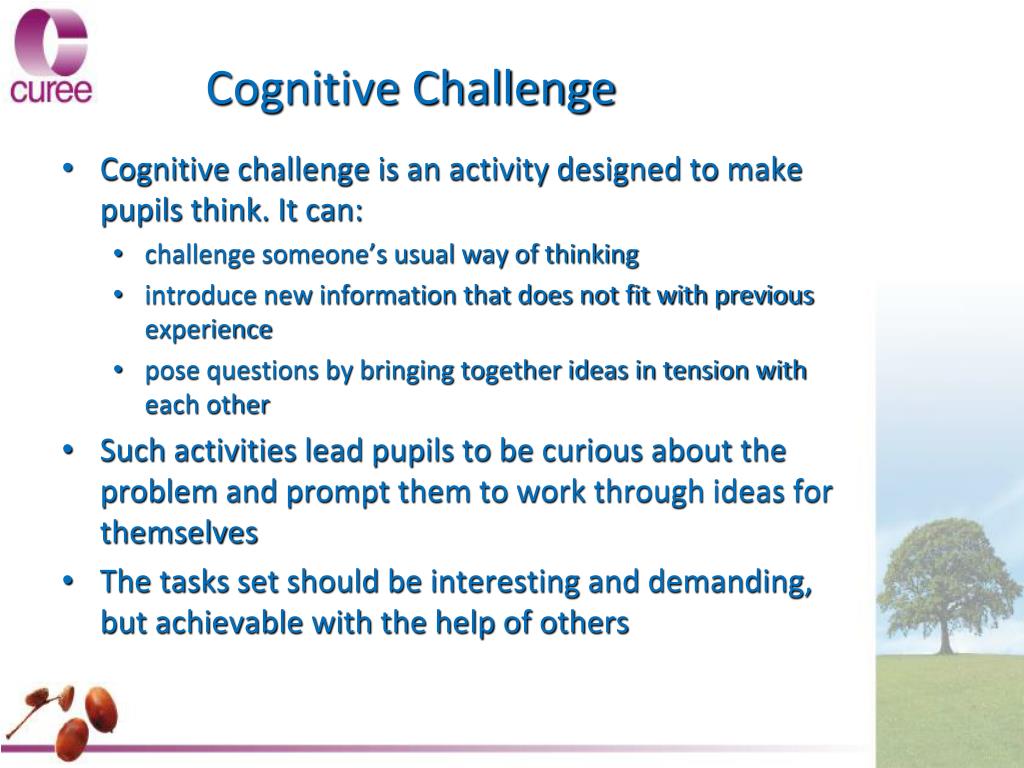 curee

Cognitive Challenge

• Cognitive challenge is an activity designed to make pupils think. It can:
  • challenge someone's usual way of thinking
  • introduce new information that does not fit with previous experience
  • pose questions by bringing together ideas in tension with each other
• Such activities lead pupils to be curious about the problem and prompt them to work through ideas for themselves
• The tasks set should be interesting and demanding, but achievable with the help of others